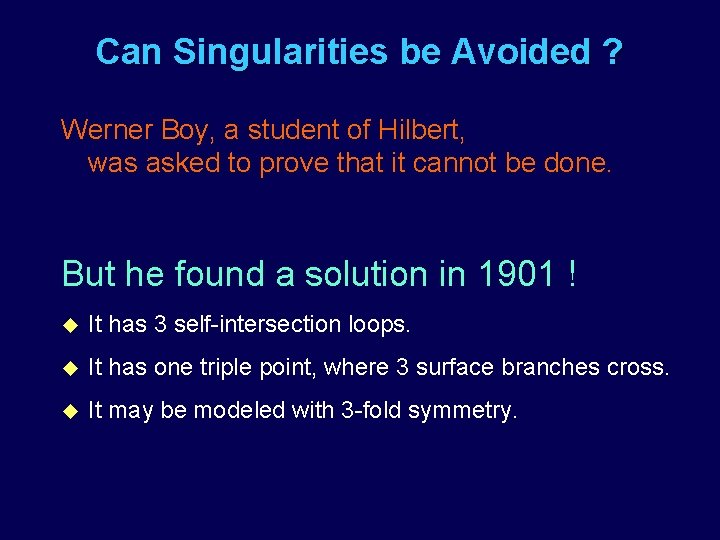 Can Singularities be Avoided ?

Werner Boy, a student of Hilbert, was asked to prove that it cannot be done.

But he found a solution in 1901 !

◆ It has 3 self-intersection loops.

◆ It has one triple point, where 3 surface branches cross.

◆ It may be modeled with 3-fold symmetry.